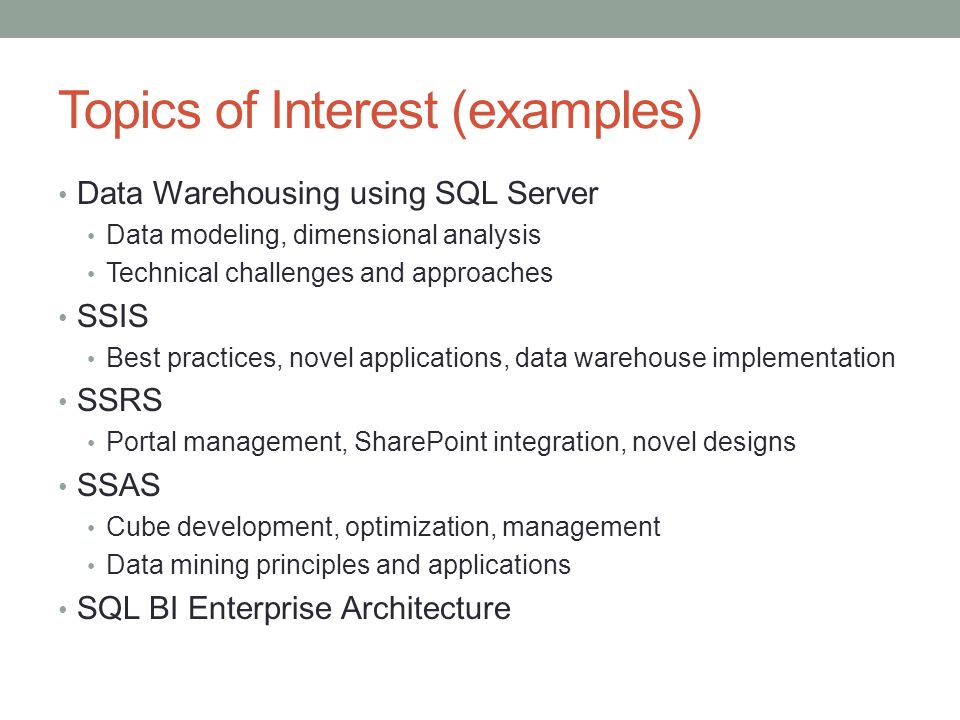 Topics of Interest (examples)

• Data Warehousing using SQL Server
  • Data modeling, dimensional analysis
  • Technical challenges and approaches
• SSIS
  • Best practices, novel applications, data warehouse implementation
• SSRS
  • Portal management, SharePoint integration, novel designs
• SSAS
  • Cube development, optimization, management
  • Data mining principles and applications
• SQL BI Enterprise Architecture